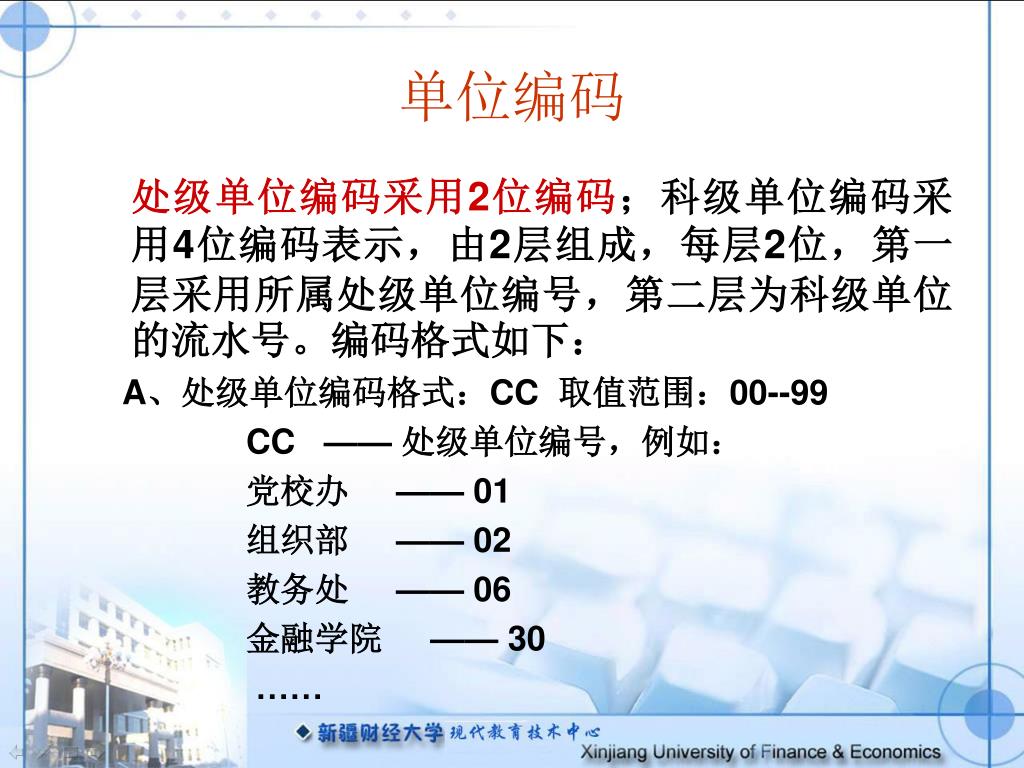 单位编码

处级单位编码采用2位编码；科级单位编码采用4位编码表示，由2层组成，每层2位，第一层采用所属处级单位编号，第二层为科级单位的流水号。编码格式如下：

A、处级单位编码格式：CC 取值范围：00--99

CC —— 处级单位编号，例如：

党校办 —— 01

组织部 —— 02

教务处 —— 06

金融学院 —— 30

……

新疆财经大学 现代教育技术中心
Xinjiang University of Finance & Economics